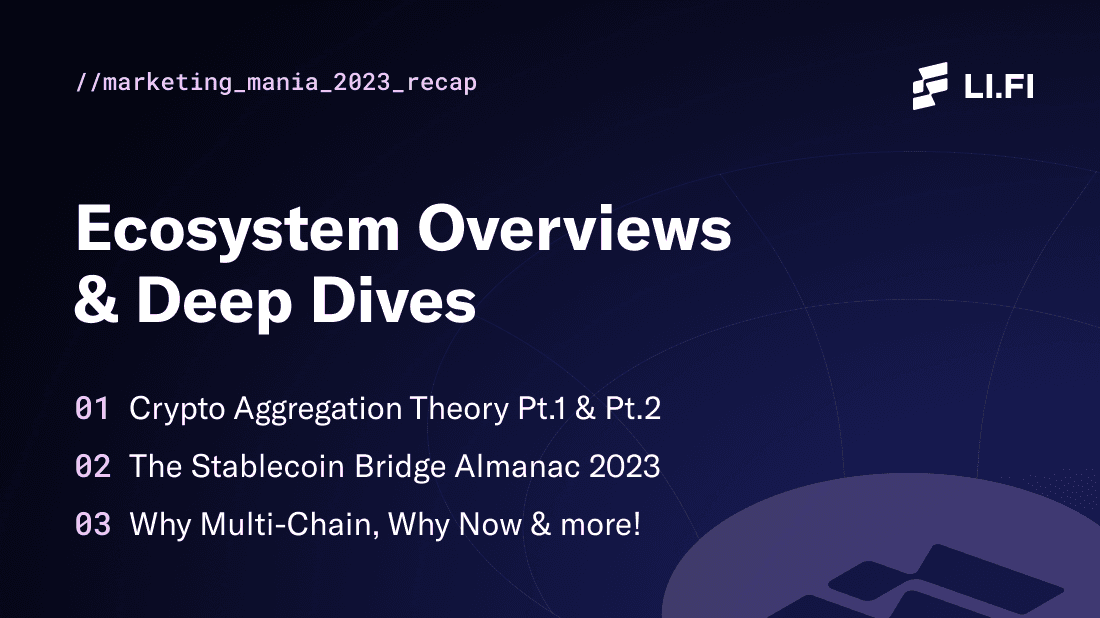 //marketing_mania_2023_recap

LI.FI

Ecosystem Overviews & Deep Dives

01 Crypto Aggregation Theory Pt.1 & Pt.2

02 The Stablecoin Bridge Almanac 2023

03 Why Multi-Chain, Why Now & more!